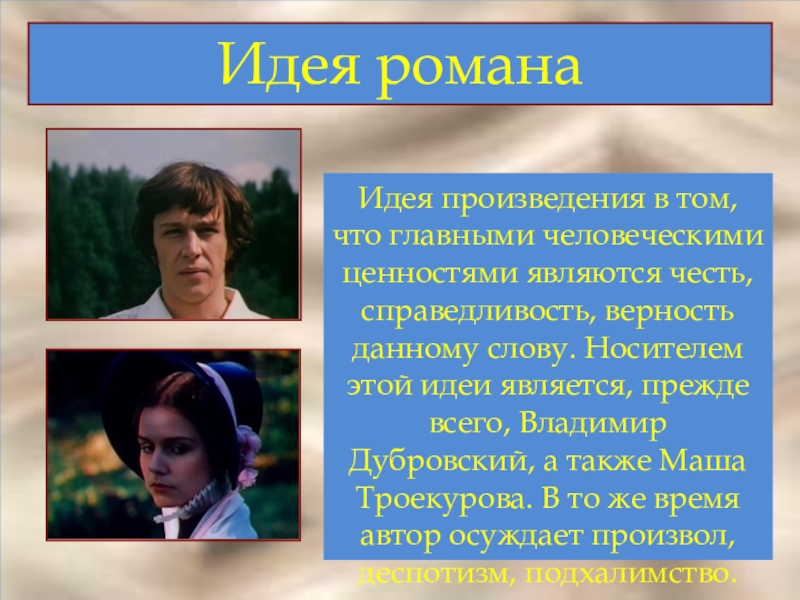 Идея романа

Идея произведения в том, что главными человеческими ценностями являются честь, справедливость, верность данному слову. Носителем этой идеи является, прежде всего, Владимир Дубровский, а также Маша Троекурова. В то же время автор осуждает произвол, деспотизм, подхалимство.